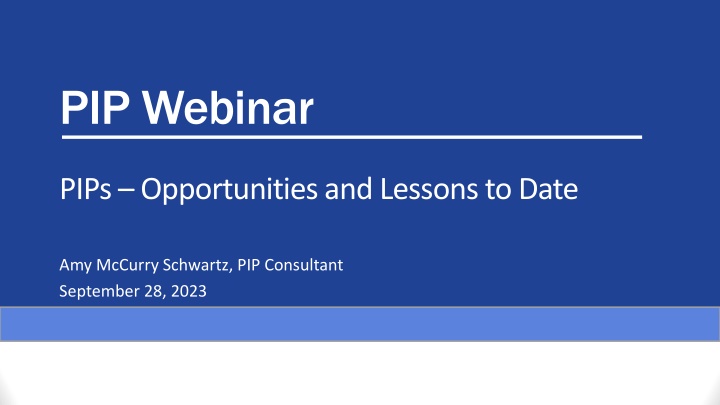 PIP Webinar

PIPs – Opportunities and Lessons to Date

Amy McCurry Schwartz, PIP Consultant
September 28, 2023